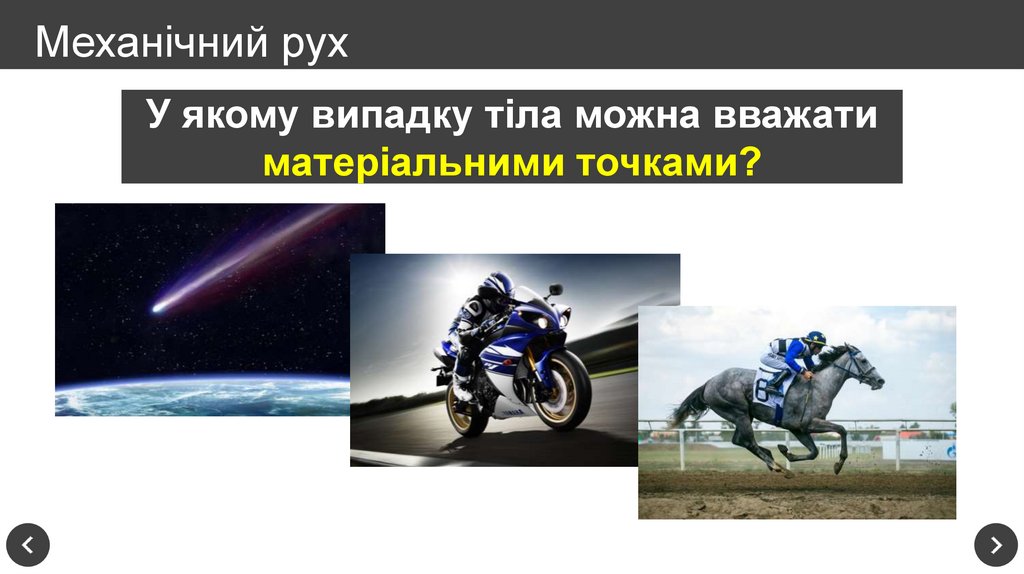 Механічний рух

У якому випадку тіла можна вважати матеріальними точками?

8